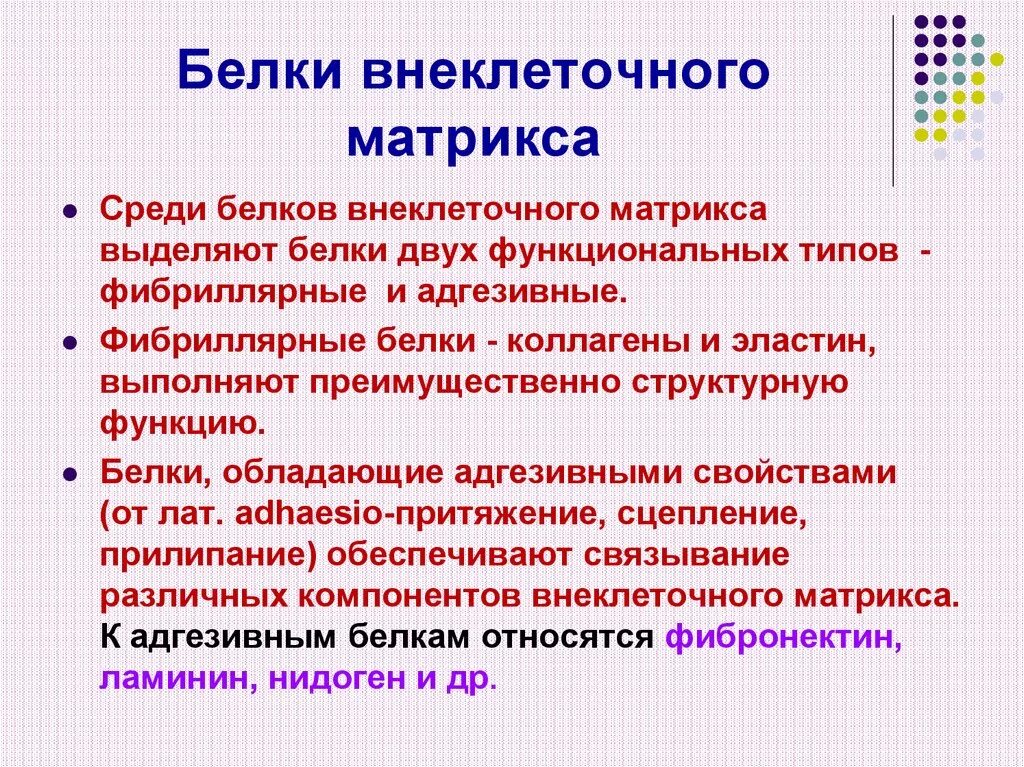 Белки внеклеточного матрикса

- Среди белков внеклеточного матрикса выделяют белки двух функциональных типов - фибриллярные и адгезивные.
- Фибриллярные белки - коллагены и эластин, выполняют преимущественно структурную функцию.
- Белки, обладающие адгезивными свойствами (от лат. adhaesio-притяжение, сцепление, прилипание) обеспечивают связывание различных компонентов внеклеточного матрикса. К адгезивным белкам относятся фибронектин, ламинин, нидоген и др.